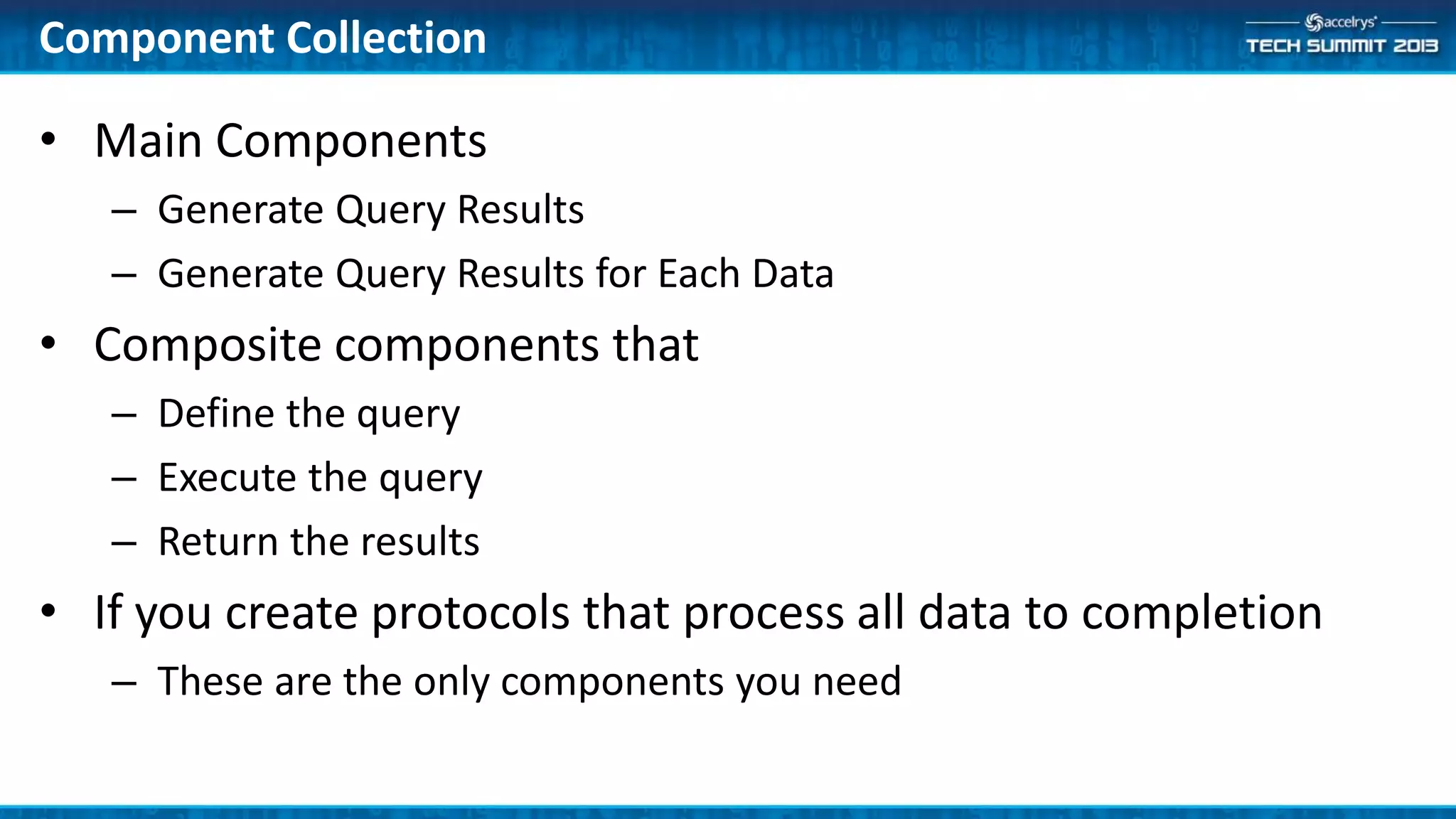 Component Collection

accelrys
TECH SUMMIT 2013

• Main Components
  – Generate Query Results
  – Generate Query Results for Each Data
• Composite components that
  – Define the query
  – Execute the query
  – Return the results
• If you create protocols that process all data to completion
  – These are the only components you need